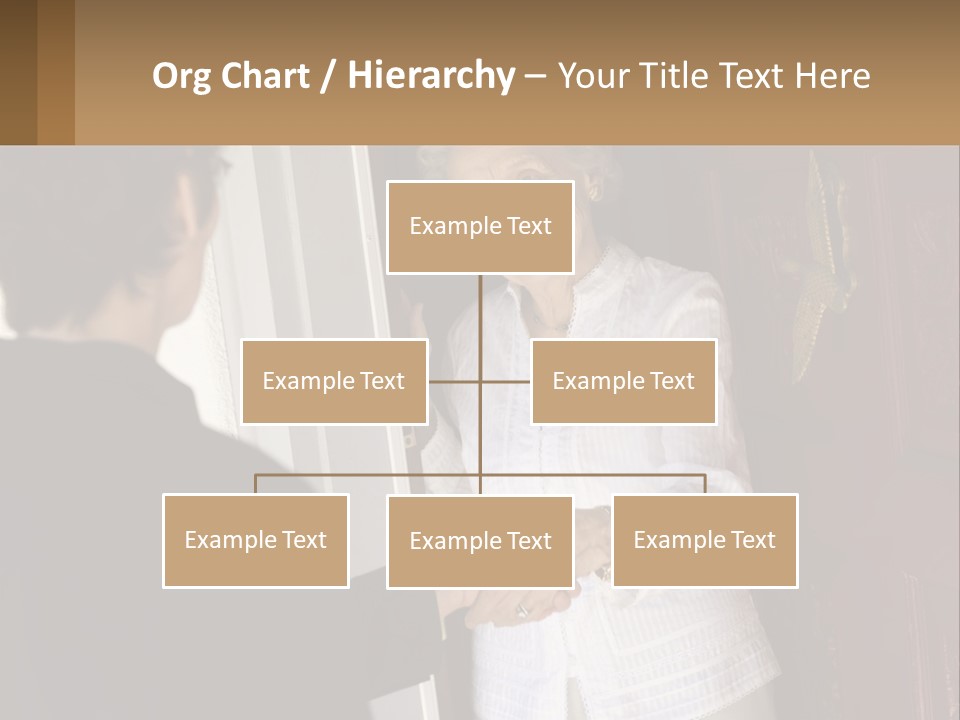 Org Chart / Hierarchy – Your Title Text Here

Example Text

Example Text

Example Text

Example Text

Example Text

Example Text